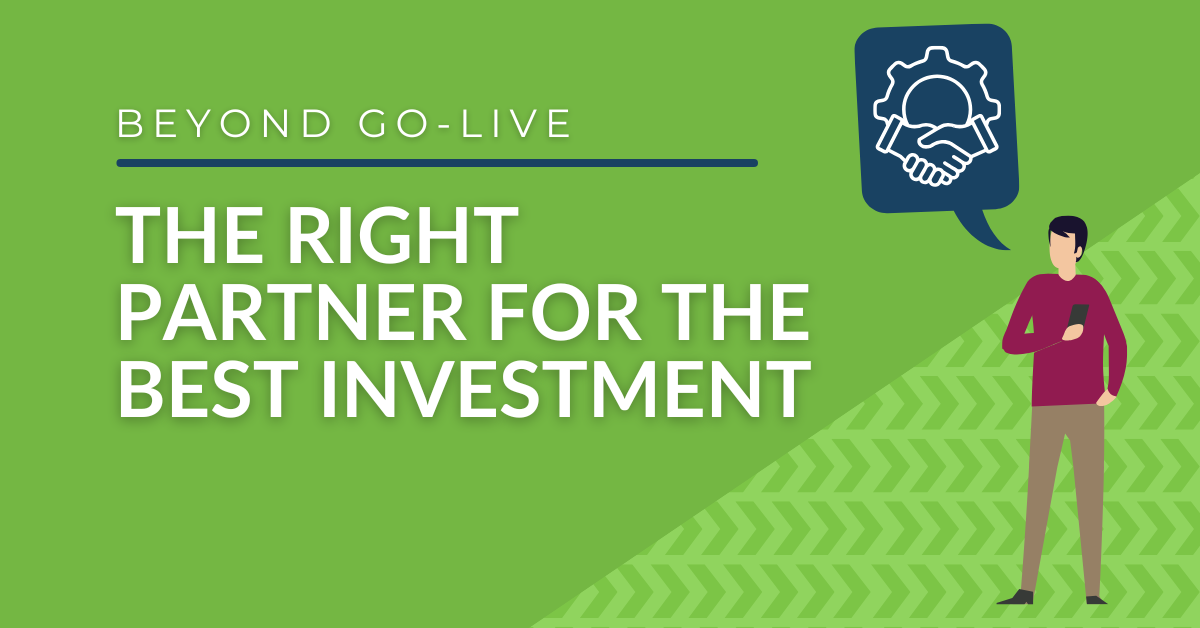 BEYOND GO-LIVE

THE RIGHT PARTNER FOR THE BEST INVESTMENT